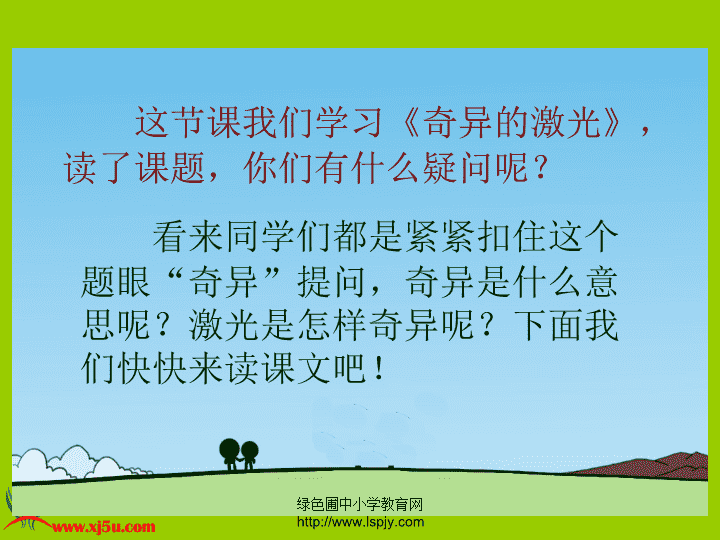 这节课我们学习《奇异的激光》，读了课题，你们有什么疑问呢？

看来同学们都是紧紧扣住这个题眼“奇异”提问，奇异是什么意思呢？激光是怎样奇异呢？下面我们快快来读课文吧！

绿色圃中小学教育网
http://www.lspjy.com

www.xj5u.com